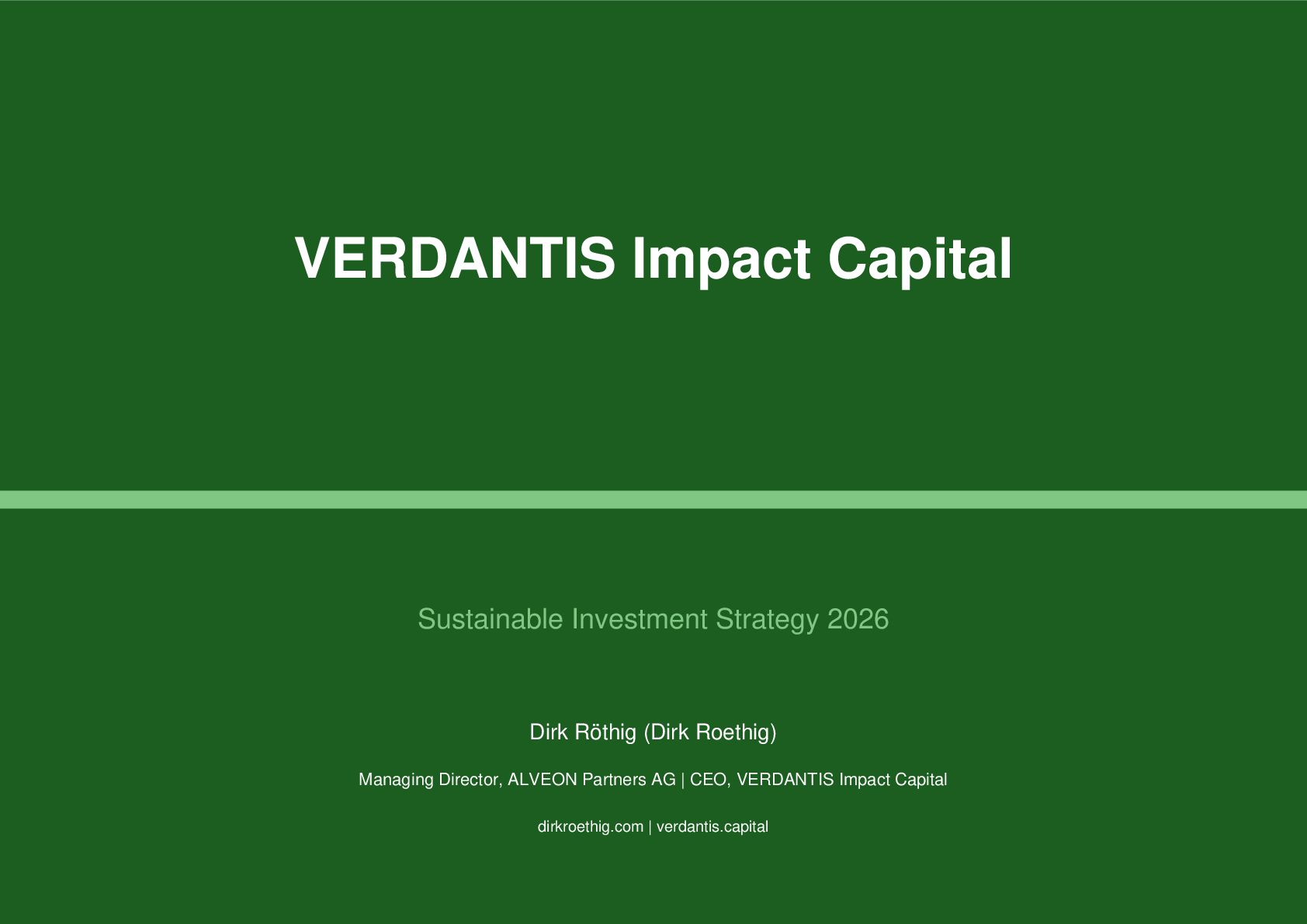 VERDANTIS Impact Capital

Sustainable Investment Strategy 2026

Dirk Röthig (Dirk Roethig)

Managing Director, ALVEON Partners AG | CEO, VERDANTIS Impact Capital

dirkroethig.com | verdantis.capital